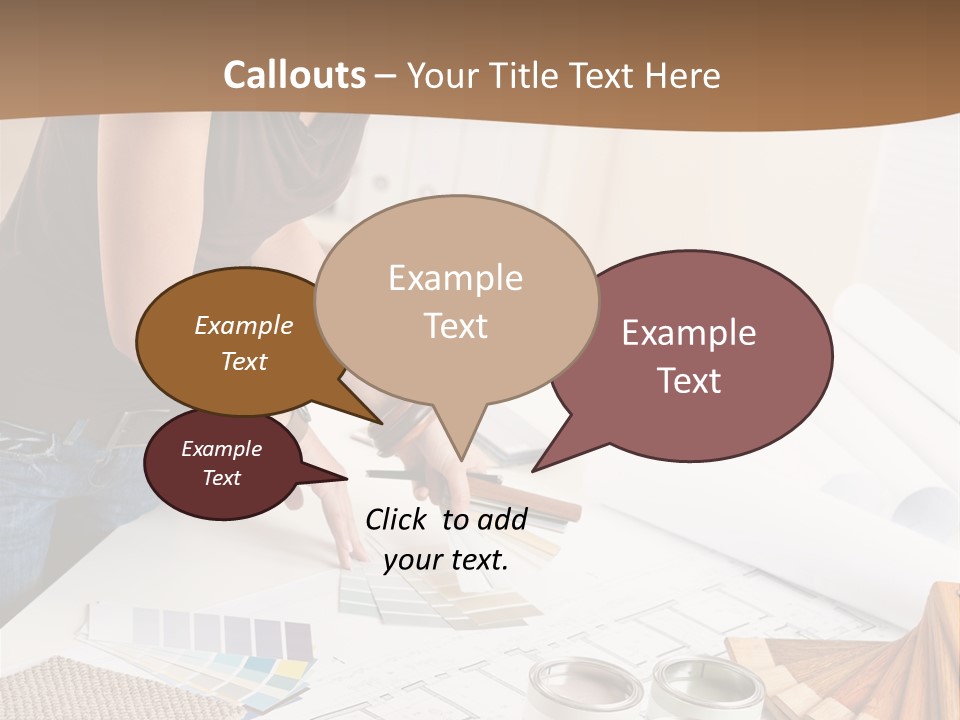 Callouts – Your Title Text Here

Example Text

Example Text

Example Text

Example Text

Click to add your text.